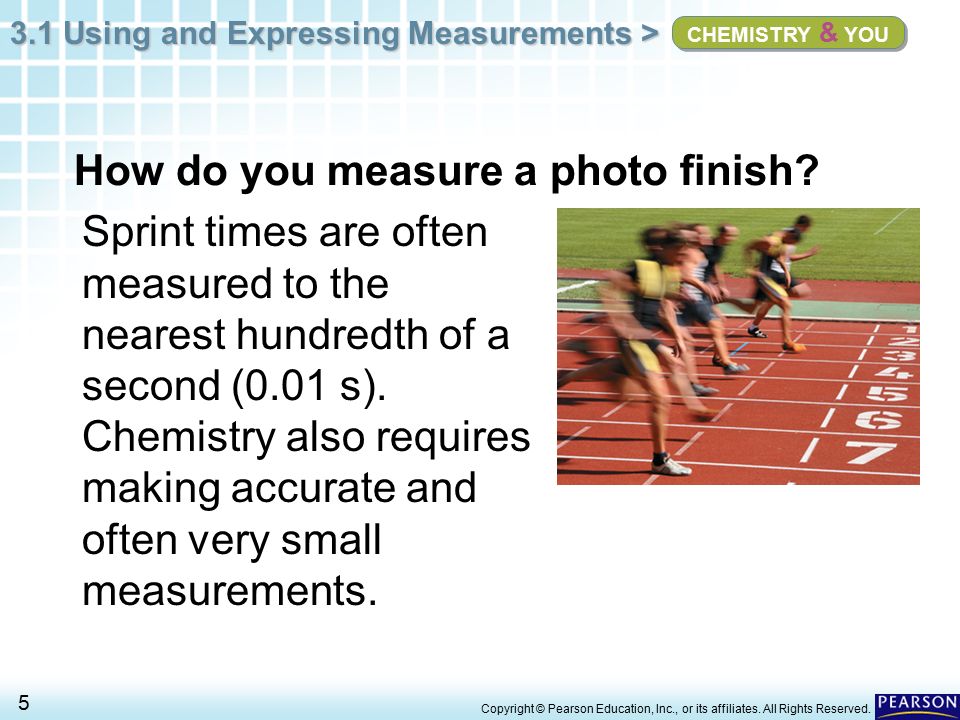 3.1 Using and Expressing Measurements > CHEMISTRY & YOU

How do you measure a photo finish?

Sprint times are often measured to the nearest hundredth of a second (0.01 s). Chemistry also requires making accurate and often very small measurements.

1
2
3
4
5
6
7

5

Copyright © Pearson Education, Inc., or its affiliates. All Rights Reserved.

PEARSON